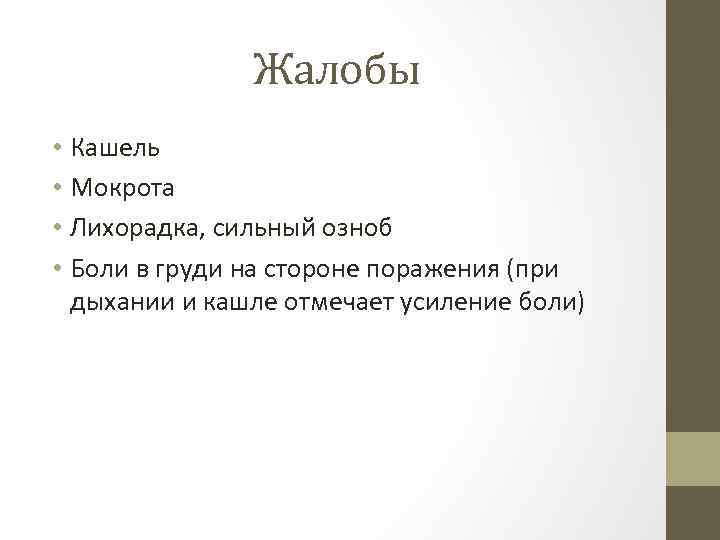 Жалобы

• Кашель
• Мокрота
• Лихорадка, сильный озноб
• Боли в груди на стороне поражения (при дыхании и кашле отмечает усиление боли)